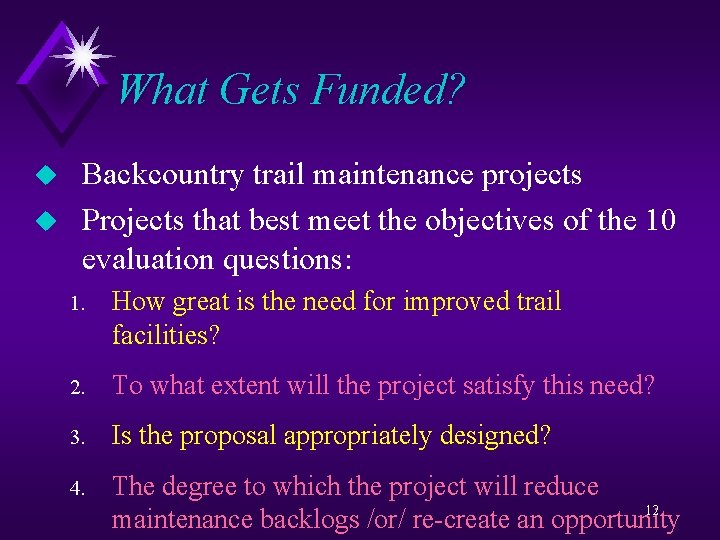 What Gets Funded?

Backcountry trail maintenance projects

Projects that best meet the objectives of the 10 evaluation questions:

1. How great is the need for improved trail facilities?

2. To what extent will the project satisfy this need?

3. Is the proposal appropriately designed?

4. The degree to which the project will reduce maintenance backlogs /or/ re-create an opportunity

12